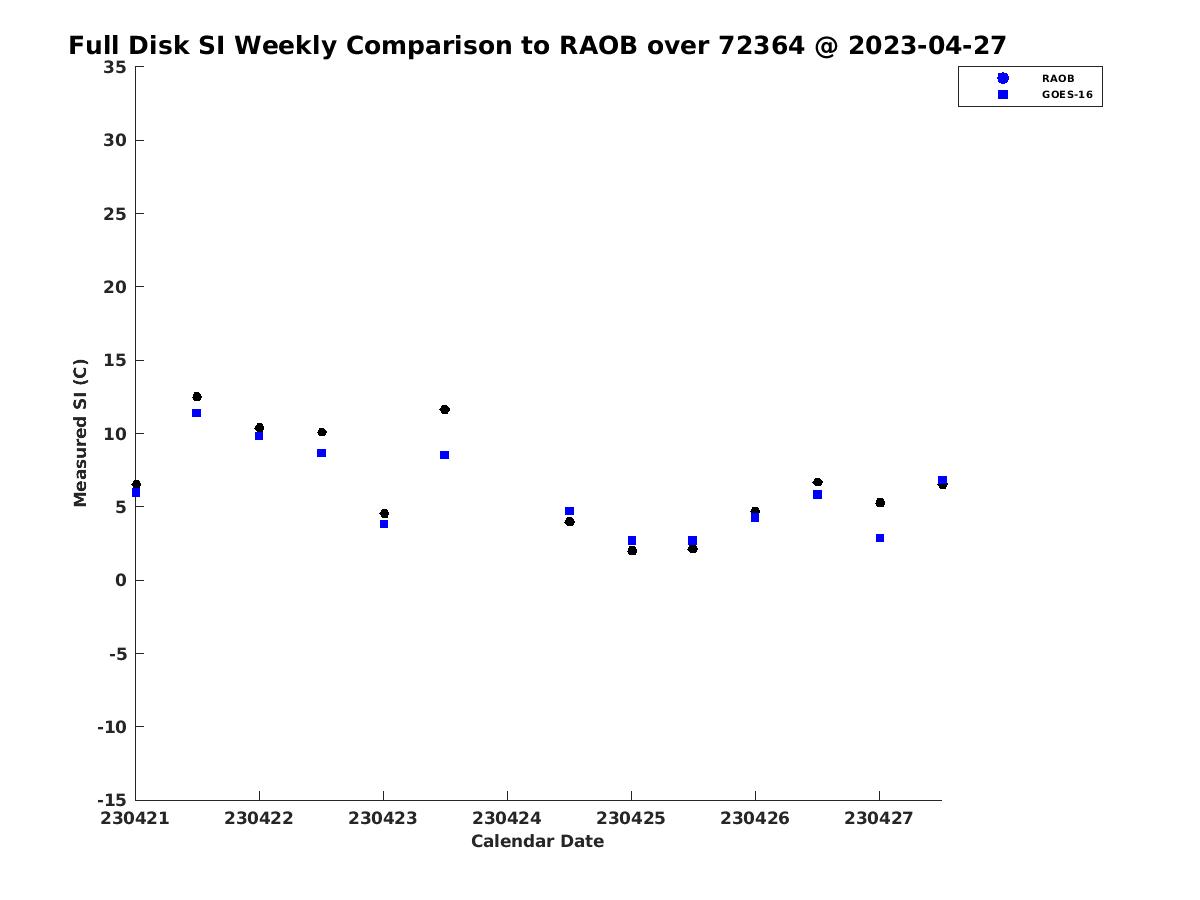 Full Disk SI Weekly Comparison to RAOB over 72364 @ 2023-04-27

RAOB
GOES-16

Measured SI (C)

35
30
25
20
15
10
5
0
-5
-10
-15

230421
230422
230423
230424
230425
230426
230427

Calendar Date